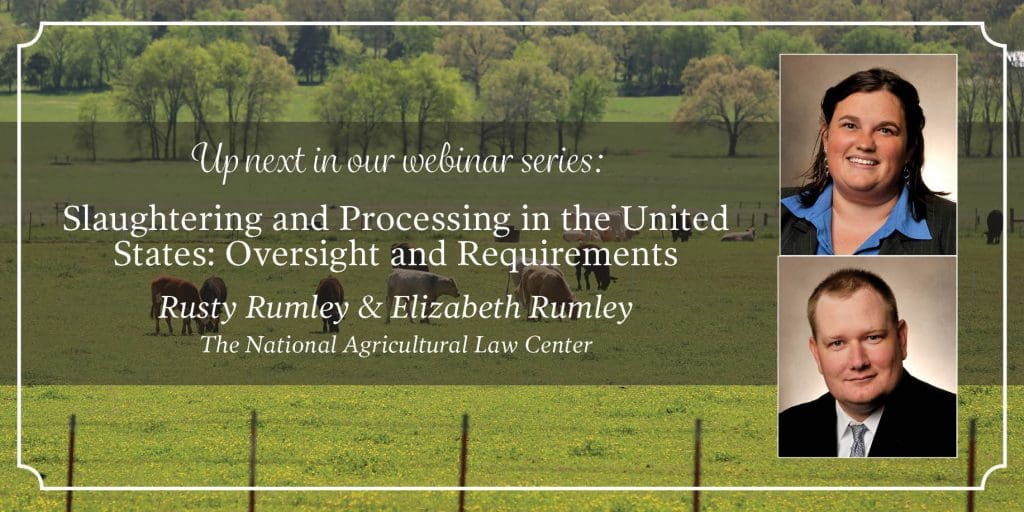 Up next in our webinar series:

Slaughtering and Processing in the United States: Oversight and Requirements

Rusty Rumley & Elizabeth Rumley

The National Agricultural Law Center